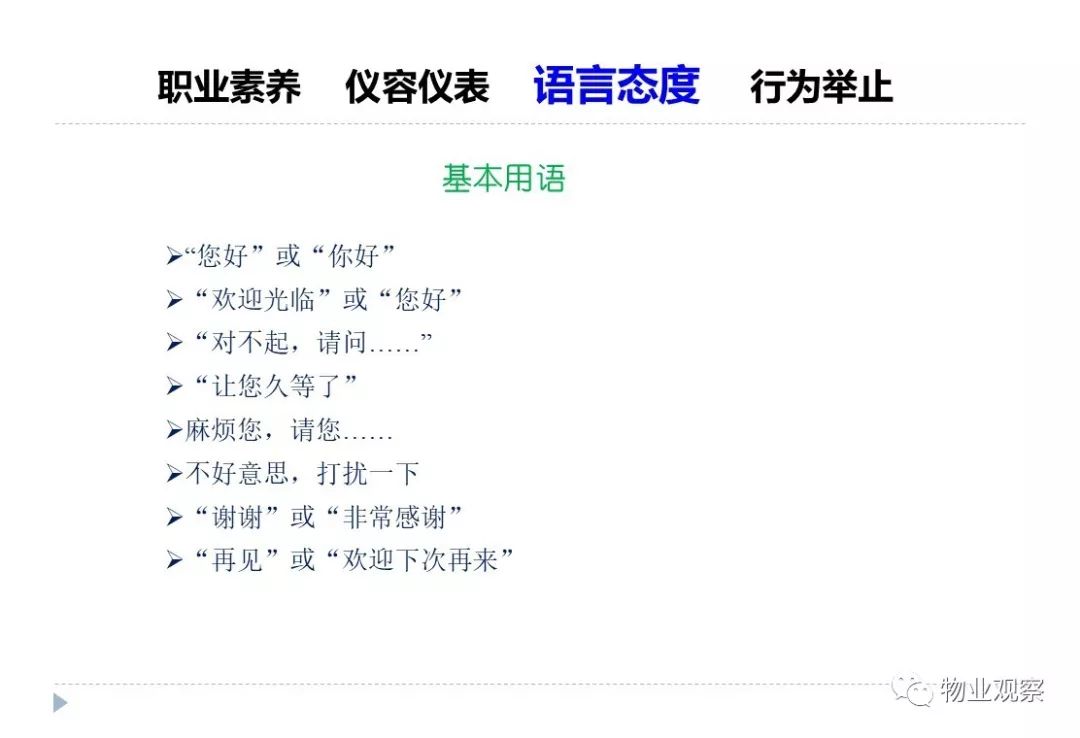 职业素养　仪容仪表　语言态度　行为举止

基本用语

➢“您好”或“你好”
➢“欢迎光临”或“您好”
➢“对不起，请问……”
➢“让您久等了”
➢麻烦您，请您……
➢不好意思，打扰一下
➢“谢谢”或“非常感谢”
➢“再见”或“欢迎下次再来”

物业观察